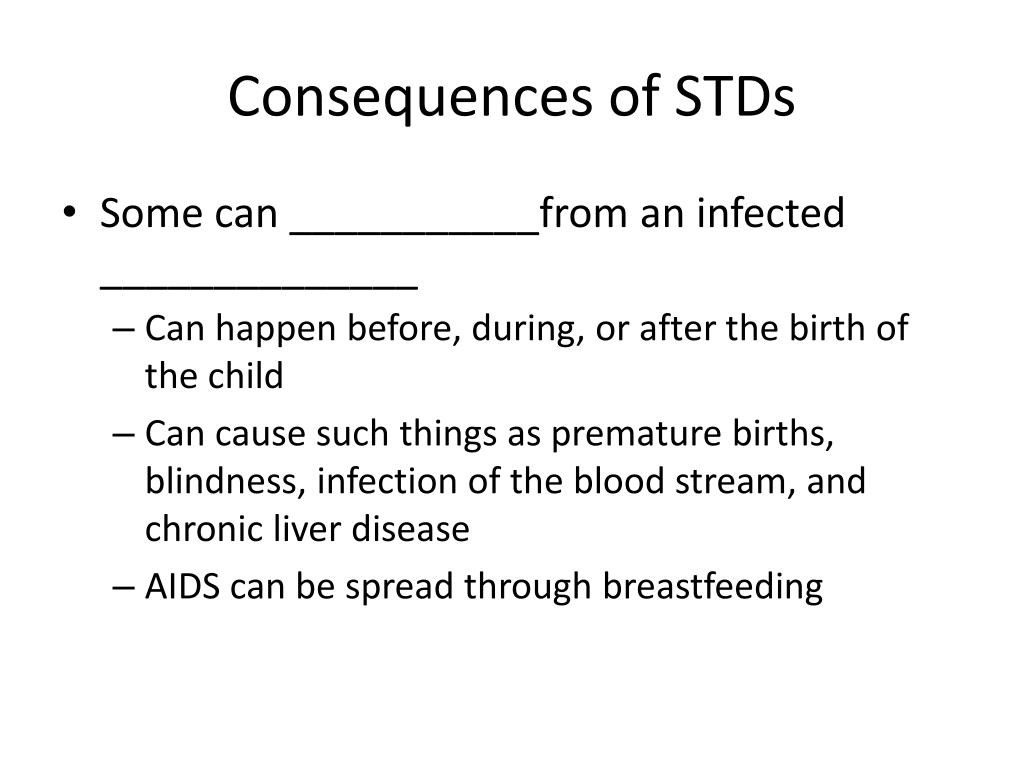 Consequences of STDs

• Some can ___________from an infected ______________

– Can happen before, during, or after the birth of the child

– Can cause such things as premature births, blindness, infection of the blood stream, and chronic liver disease

– AIDS can be spread through breastfeeding